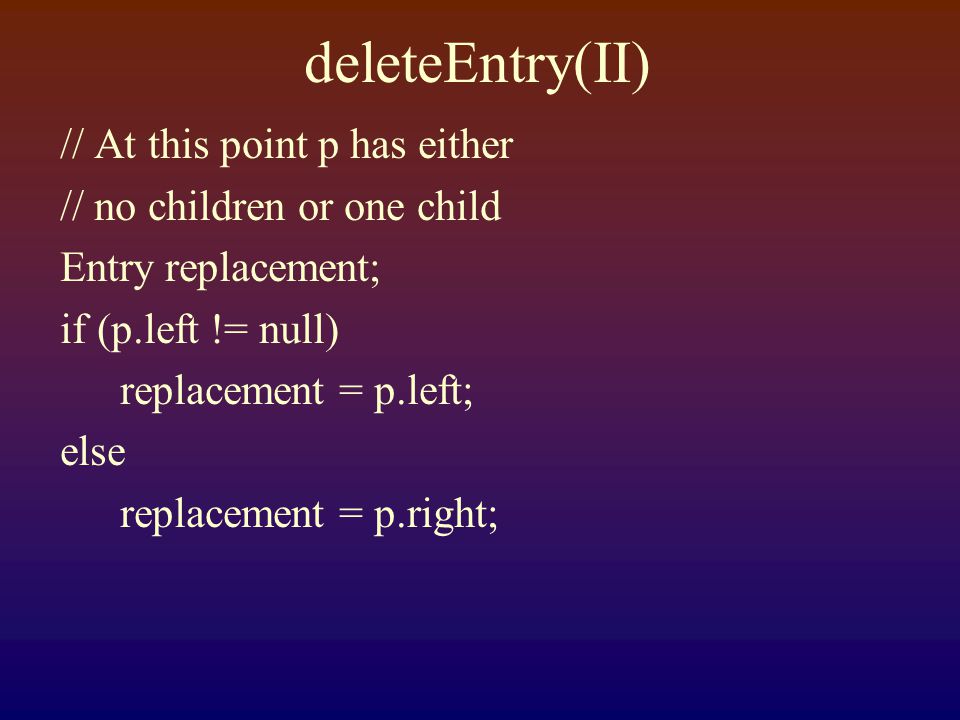 deleteEntry(II)

// At this point p has either
// no children or one child
Entry replacement;
if (p.left != null)
    replacement = p.left;
else
    replacement = p.right;